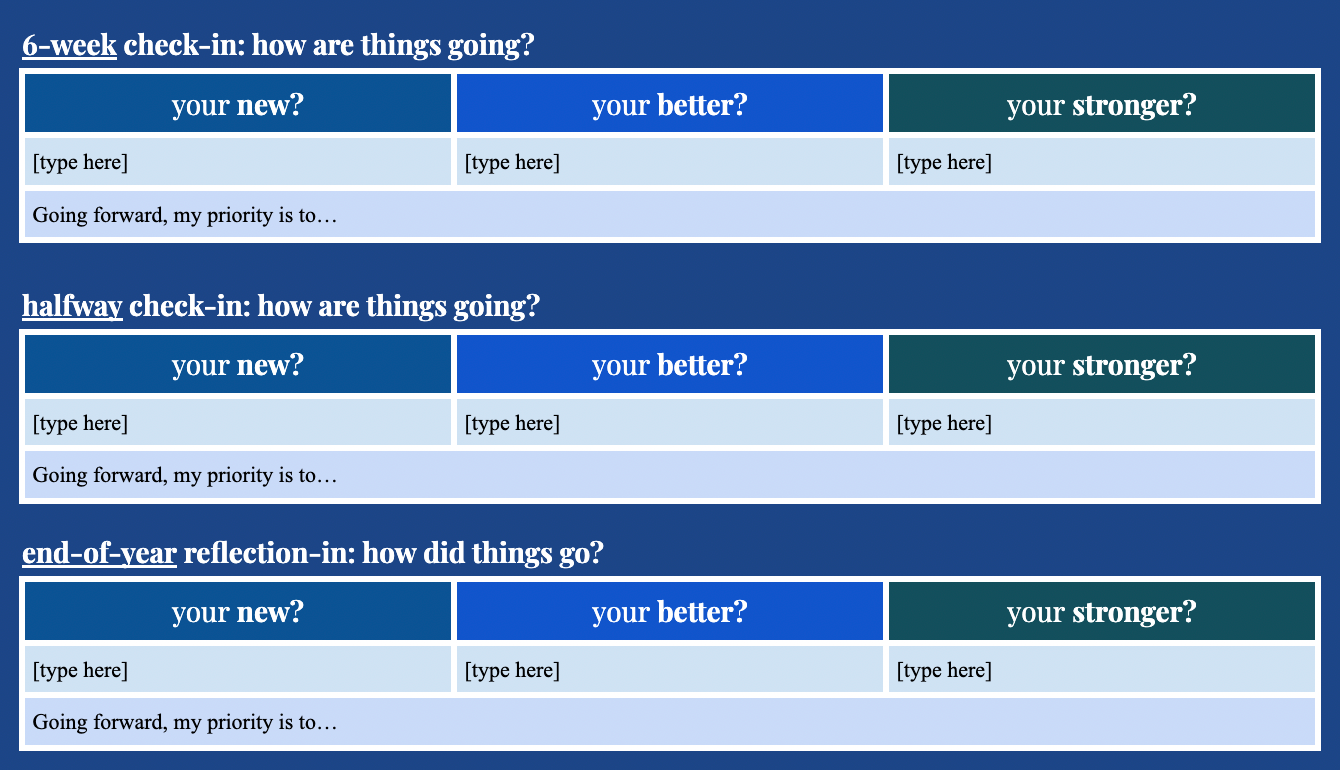 6-week check-in: how are things going?

| your new? | your better? | your stronger? |
|---|---|---|
| [type here] | [type here] | [type here] |
| Going forward, my priority is to… | | |

halfway check-in: how are things going?

| your new? | your better? | your stronger? |
|---|---|---|
| [type here] | [type here] | [type here] |
| Going forward, my priority is to… | | |

end-of-year reflection-in: how did things go?

| your new? | your better? | your stronger? |
|---|---|---|
| [type here] | [type here] | [type here] |
| Going forward, my priority is to… | | |